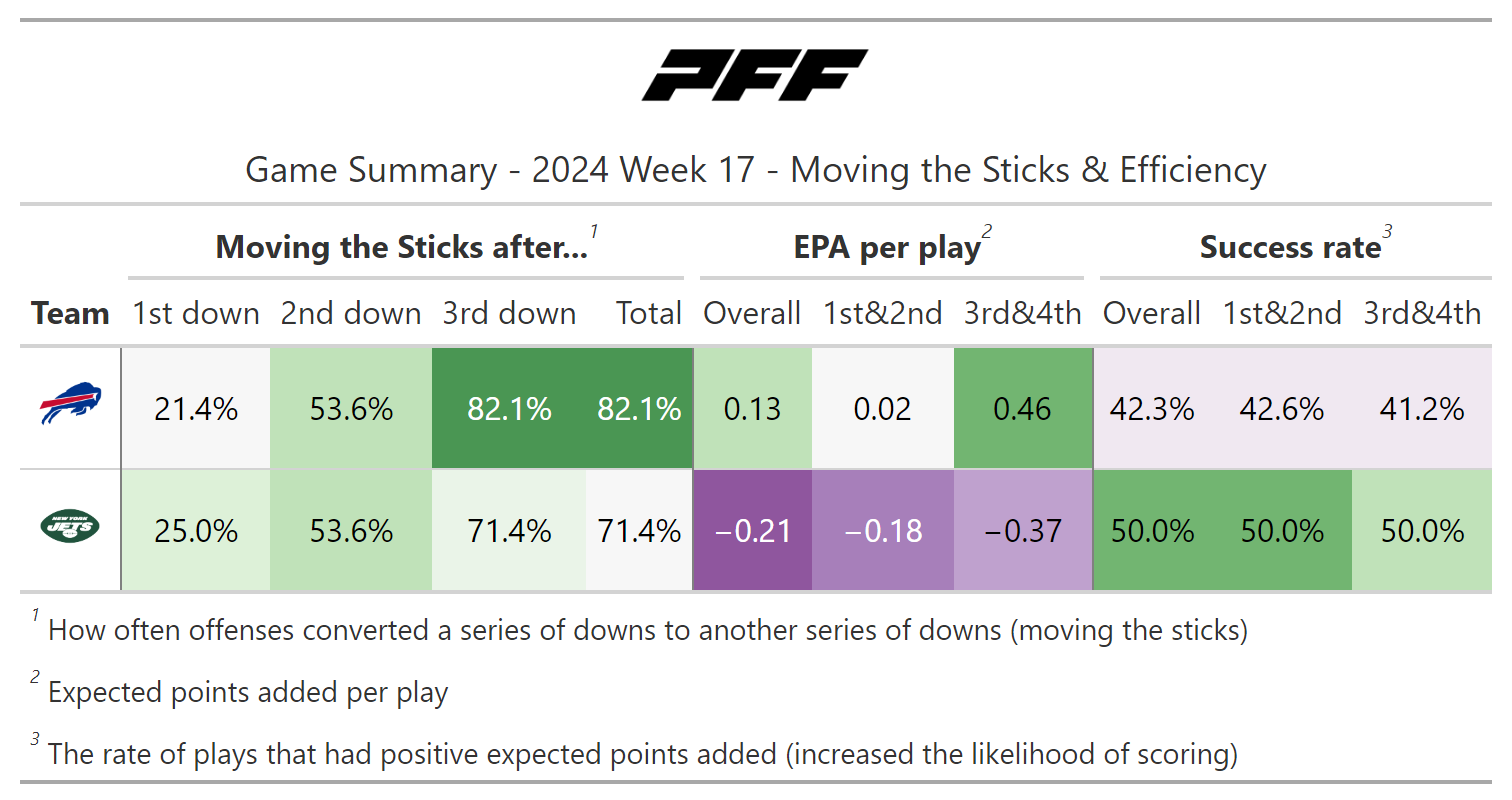 PFF

Game Summary - 2024 Week 17 - Moving the Sticks & Efficiency

| | Moving the Sticks after...$^1$ | | | | EPA per play$^2$ | | | Success rate$^3$ | | |
|---|---|---|---|---|---|---|---|---|---|---|
| Team | 1st down | 2nd down | 3rd down | Total | Overall | 1st&2nd | 3rd&4th | Overall | 1st&2nd | 3rd&4th |
| | 21.4% | 53.6% | 82.1% | 82.1% | 0.13 | 0.02 | 0.46 | 42.3% | 42.6% | 41.2% |
| NEW YORK JETS | 25.0% | 53.6% | 71.4% | 71.4% | −0.21 | −0.18 | −0.37 | 50.0% | 50.0% | 50.0% |

$^1$ How often offenses converted a series of downs to another series of downs (moving the sticks)

$^2$ Expected points added per play

$^3$ The rate of plays that had positive expected points added (increased the likelihood of scoring)